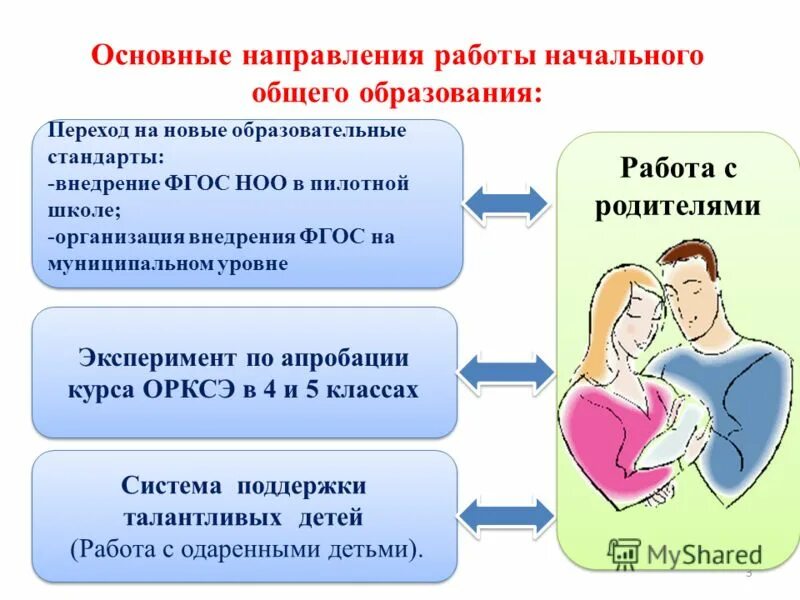 Основные направления работы начального общего образования:

Переход на новые образовательные стандарты:
-внедрение ФГОС НОО в пилотной школе;
-организация внедрения ФГОС на муниципальном уровне

Эксперимент по апробации курса ОРКСЭ в 4 и 5 классах

Система поддержки талантливых детей
(Работа с одаренными детьми).

Работа с родителями

MyShared

3